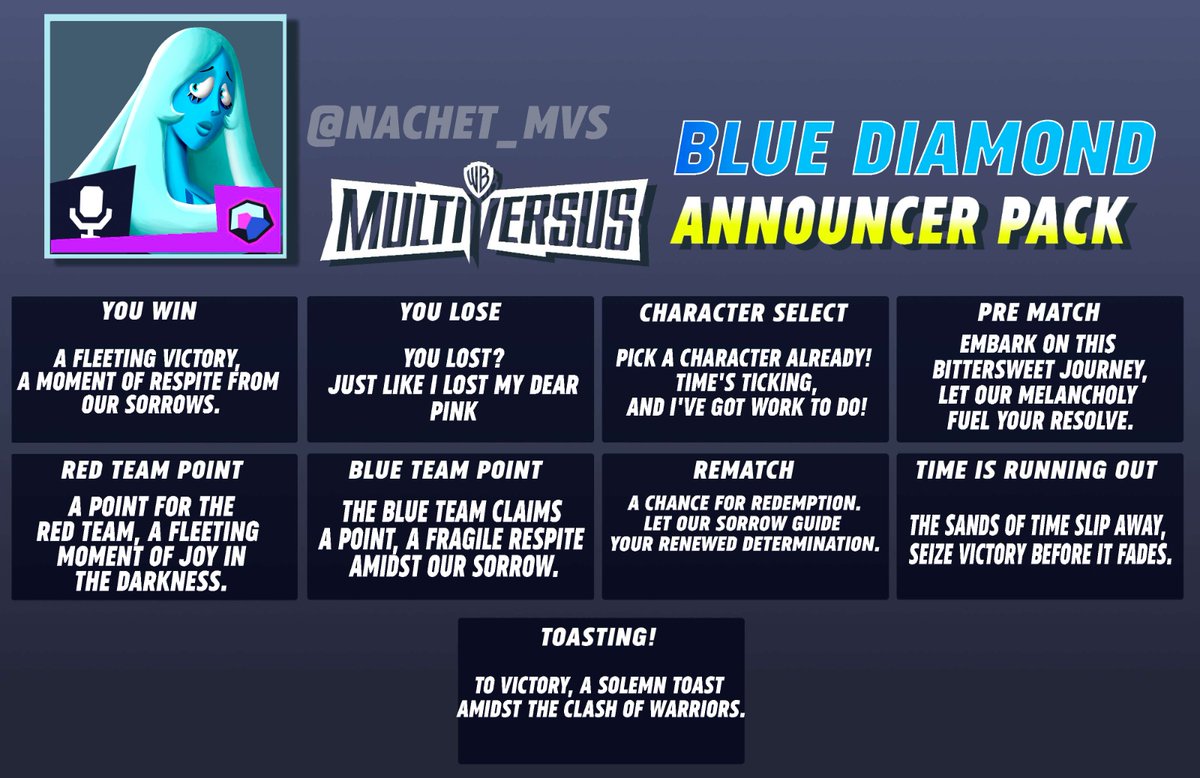 @NACHET_MVS

WB
MULTIVERSUS

BLUE DIAMOND
ANNOUNCER PACK

YOU WIN

A FLEETING VICTORY, A MOMENT OF RESPITE FROM OUR SORROWS.

YOU LOSE

YOU LOST? JUST LIKE I LOST MY DEAR PINK

CHARACTER SELECT

PICK A CHARACTER ALREADY! TIME'S TICKING, AND I'VE GOT WORK TO DO!

PRE MATCH

EMBARK ON THIS BITTERSWEET JOURNEY, LET OUR MELANCHOLY FUEL YOUR RESOLVE.

RED TEAM POINT

A POINT FOR THE RED TEAM, A FLEETING MOMENT OF JOY IN THE DARKNESS.

BLUE TEAM POINT

THE BLUE TEAM CLAIMS A POINT, A FRAGILE RESPITE AMIDST OUR SORROW.

REMATCH

A CHANCE FOR REDEMPTION. LET OUR SORROW GUIDE YOUR RENEWED DETERMINATION.

TIME IS RUNNING OUT

THE SANDS OF TIME SLIP AWAY, SEIZE VICTORY BEFORE IT FADES.

TOASTING!

TO VICTORY, A SOLEMN TOAST AMIDST THE CLASH OF WARRIORS.